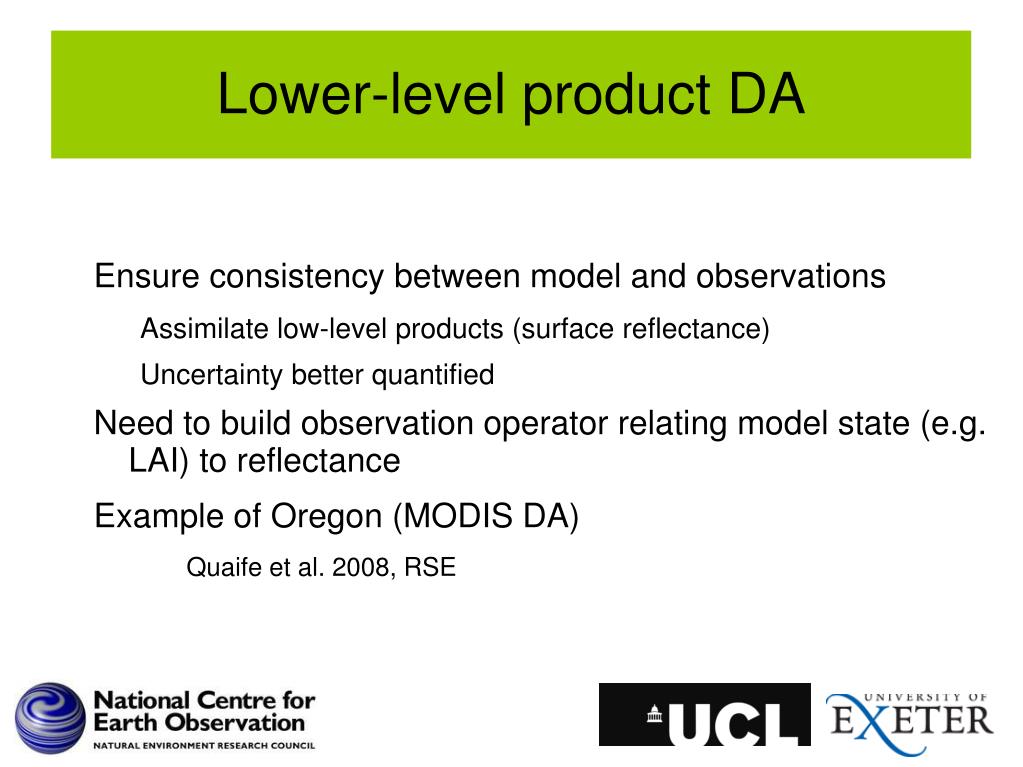 Lower-level product DA

Ensure consistency between model and observations

Assimilate low-level products (surface reflectance)

Uncertainty better quantified

Need to build observation operator relating model state (e.g. LAI) to reflectance

Example of Oregon (MODIS DA)

Quaife et al. 2008, RSE

National Centre for Earth Observation
NATURAL ENVIRONMENT RESEARCH COUNCIL

UCL

UNIVERSITY OF EXETER